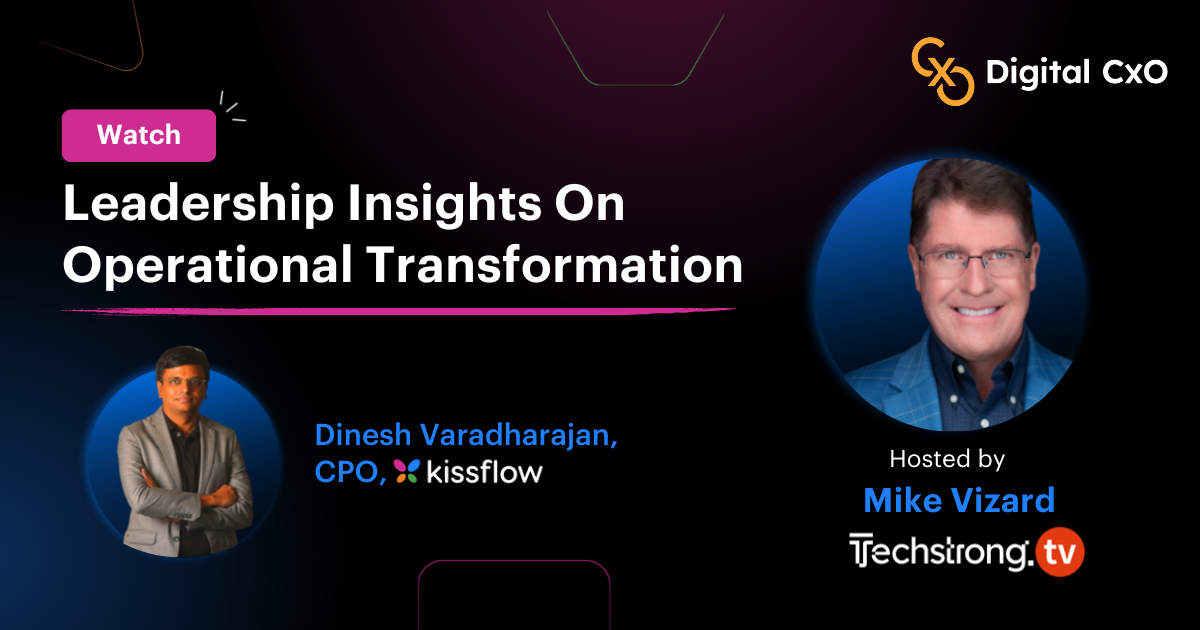 Digital CxO

Watch

Leadership Insights On Operational Transformation

Dinesh Varadharajan, CPO, kissflow

Hosted by
Mike Vizard
Techstrong.tv